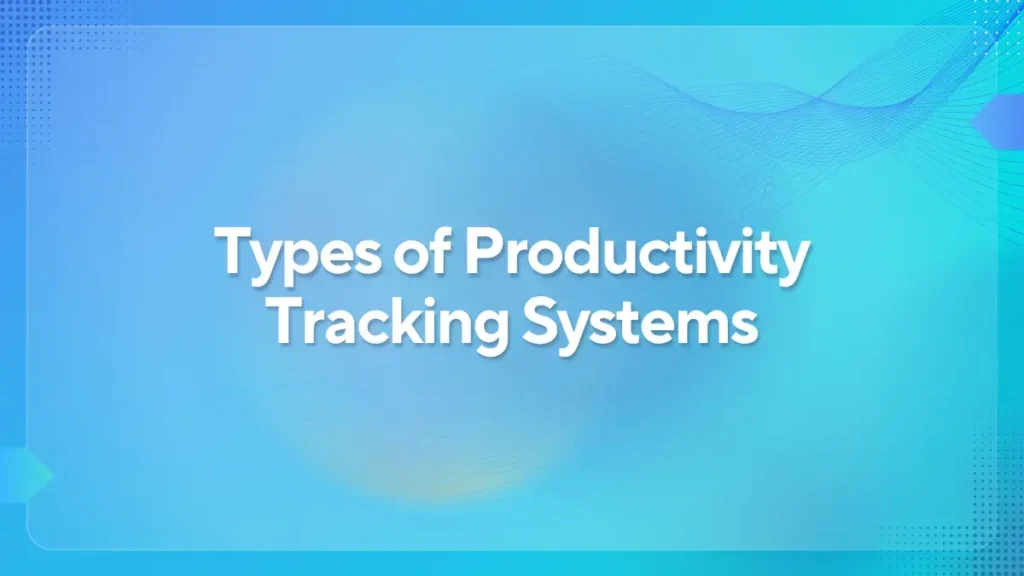 Types of Productivity Tracking Systems